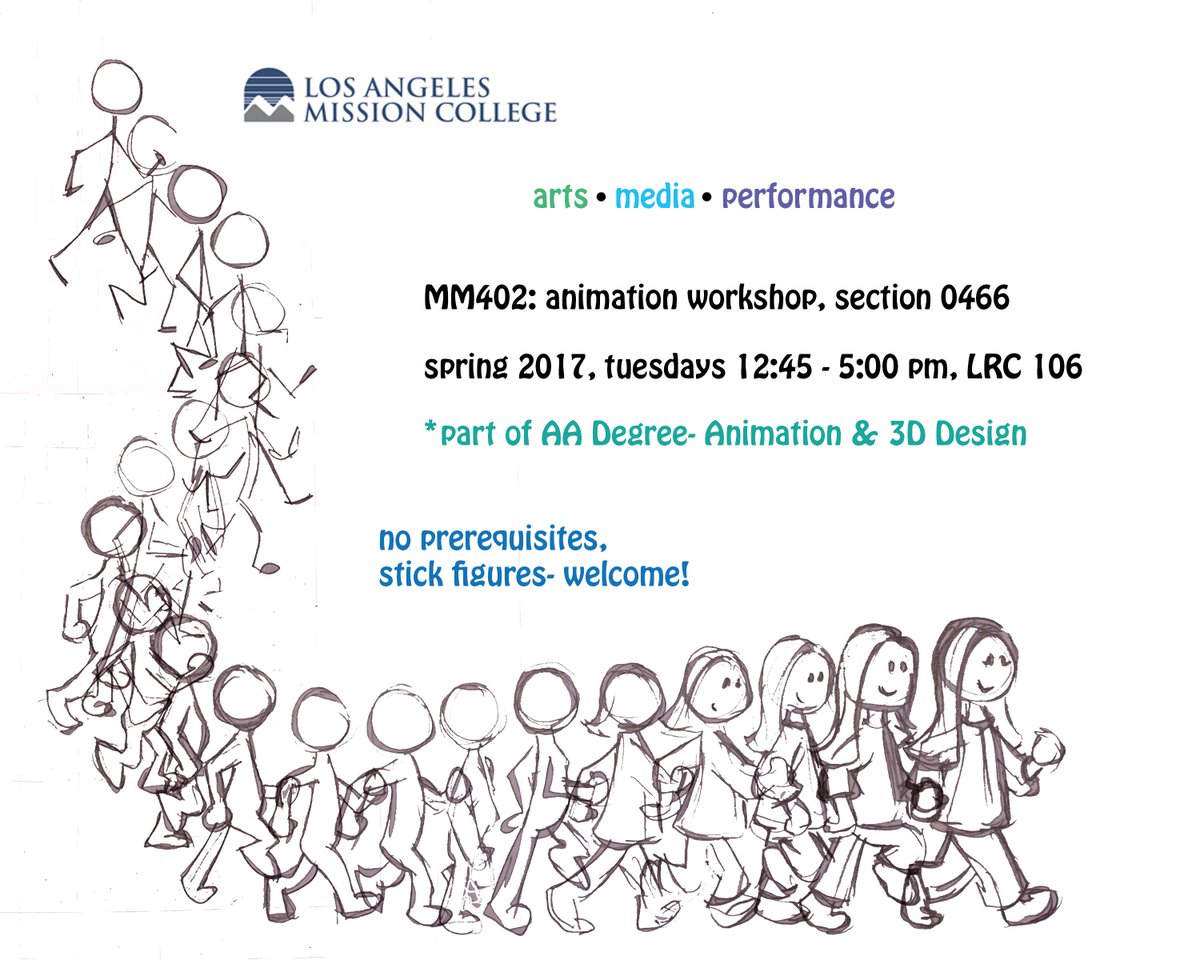 LOS ANGELES
MISSION COLLEGE

arts • media • performance

MM402: animation workshop, section 0466

spring 2017, tuesdays 12:45 - 5:00 pm, LRC 106

*part of AA Degree- Animation & 3D Design

no prerequisites,
stick figures- welcome!